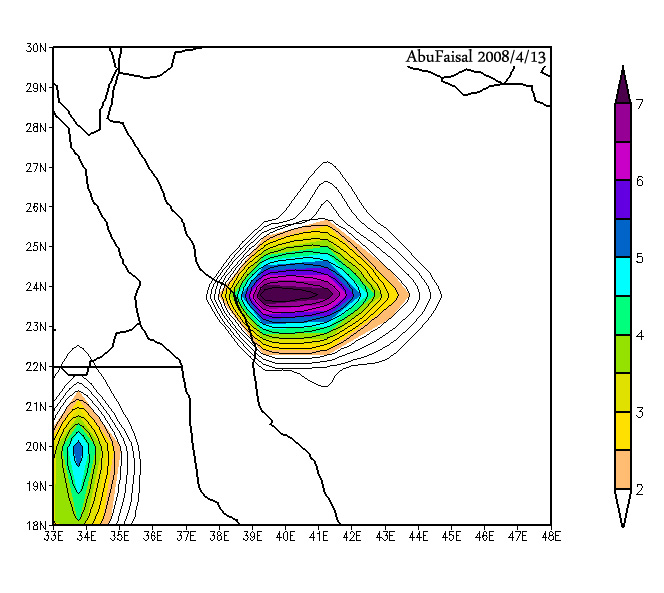 AbuFaisal 2008/4/13

30N
29N
28N
27N
26N
25N
24N
23N
22N
21N
20N
19N
18N

33E 34E 35E 36E 37E 38E 39E 40E 41E 42E 43E 44E 45E 46E 47E 48E

7
6
5
4
3
2